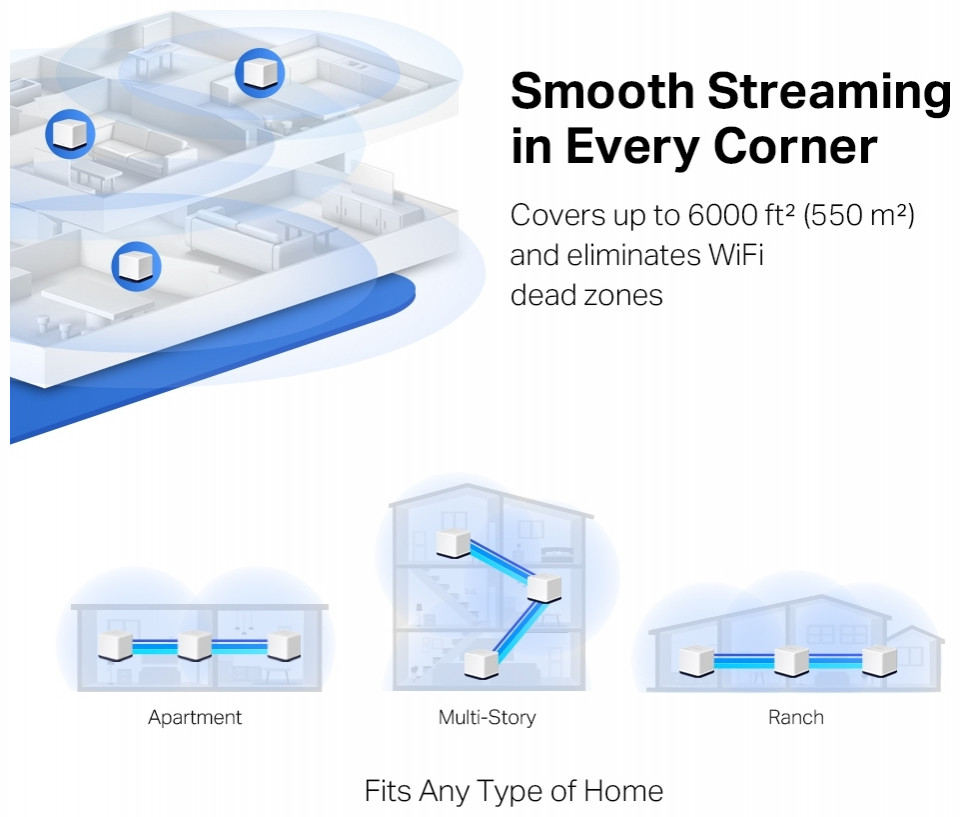 Smooth Streaming in Every Corner

Covers up to 6000 ft² (550 m²) and eliminates WiFi dead zones

Apartment

Multi-Story

Ranch

Fits Any Type of Home